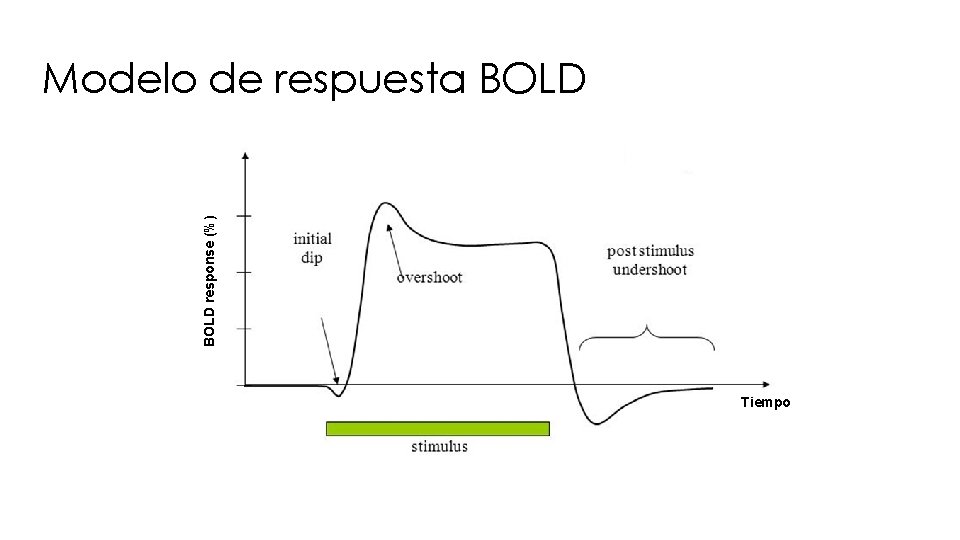 Modelo de respuesta BOLD

BOLD response (% )

initial dip

overshoot

post stimulus undershoot

Tiempo

stimulus